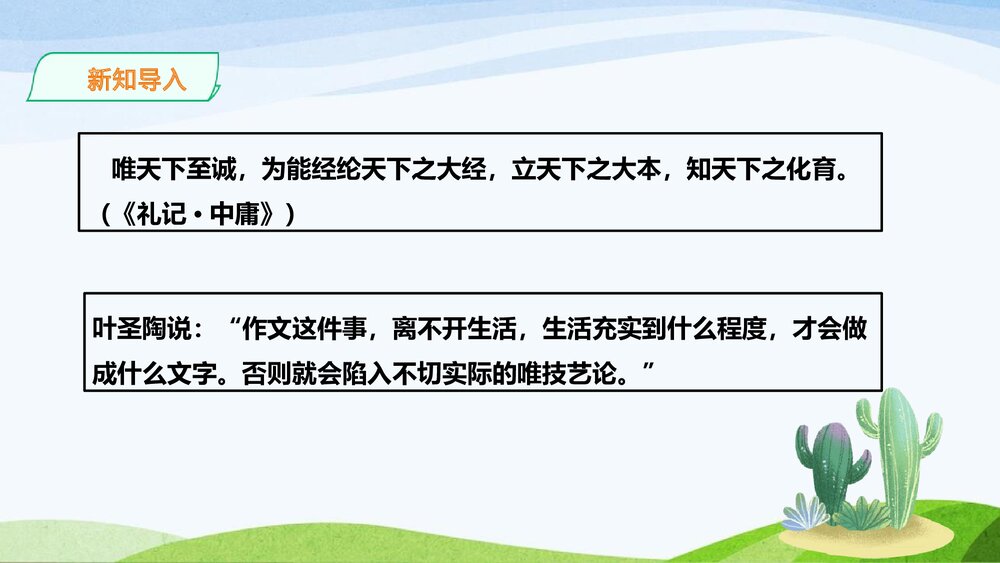 新知导入

唯天下至诚，为能经纶天下之大经，立天下之大本，知天下之化育。（《礼记·中庸》）

叶圣陶说：“作文这件事，离不开生活，生活充实到什么程度，才会做成什么文字。否则就会陷入不切实际的唯技艺论。”